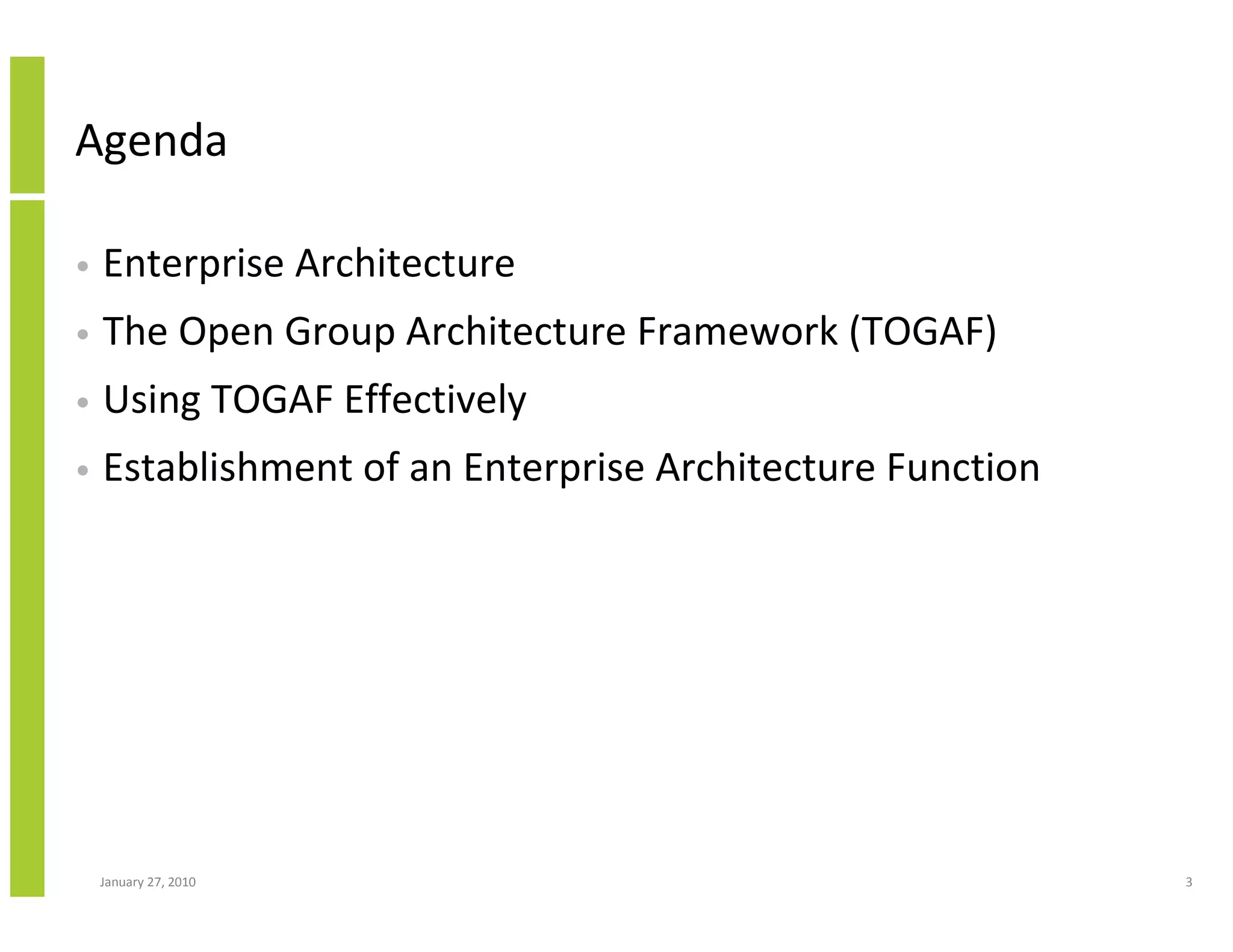 Agenda

• Enterprise Architecture
• The Open Group Architecture Framework (TOGAF)
• Using TOGAF Effectively
• Establishment of an Enterprise Architecture Function

January 27, 2010

3